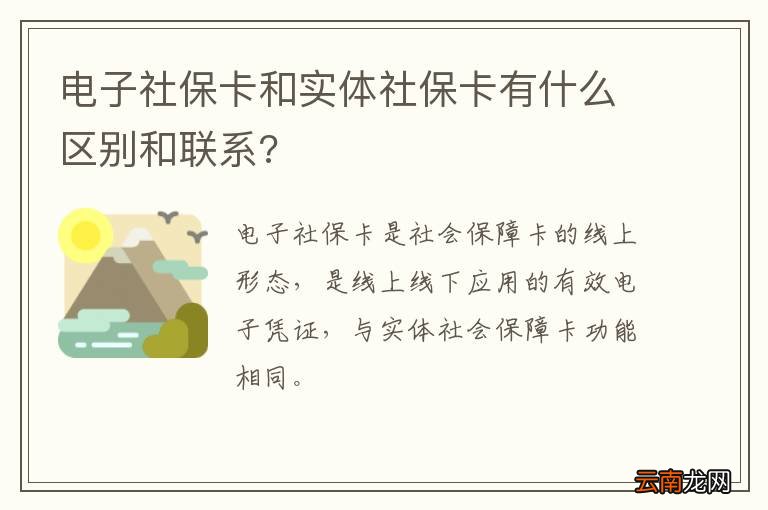 电子社保卡和实体社保卡有什么区别和联系?

电子社保卡是社会保障卡的线上形态，是线上线下应用的有效电子凭证，与实体社会保障卡功能相同。

云南龙网